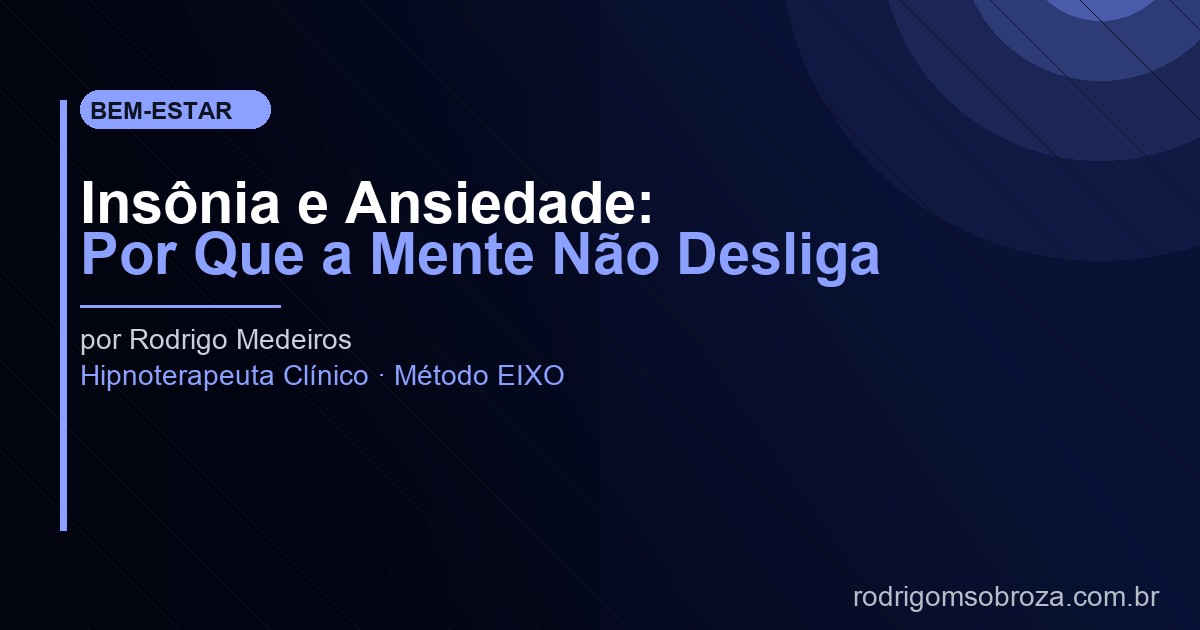 BEM-ESTAR

Insônia e Ansiedade:
Por Que a Mente Não Desliga

por Rodrigo Medeiros
Hipnoterapeuta Clínico · Método EIXO

rodrigomsobroza.com.br